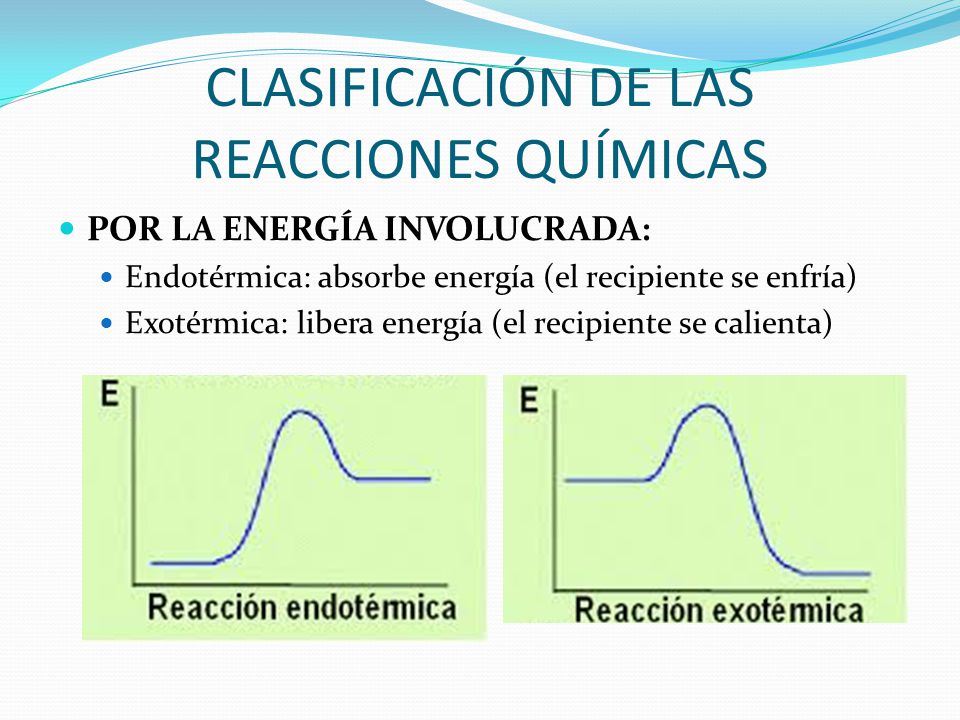 CLASIFICACIÓN DE LAS REACCIONES QUÍMICAS

POR LA ENERGÍA INVOLUCRADA:

Endotérmica: absorbe energía (el recipiente se enfría)

Exotérmica: libera energía (el recipiente se calienta)

E

Reacción endotérmica

E

Reacción exotérmica